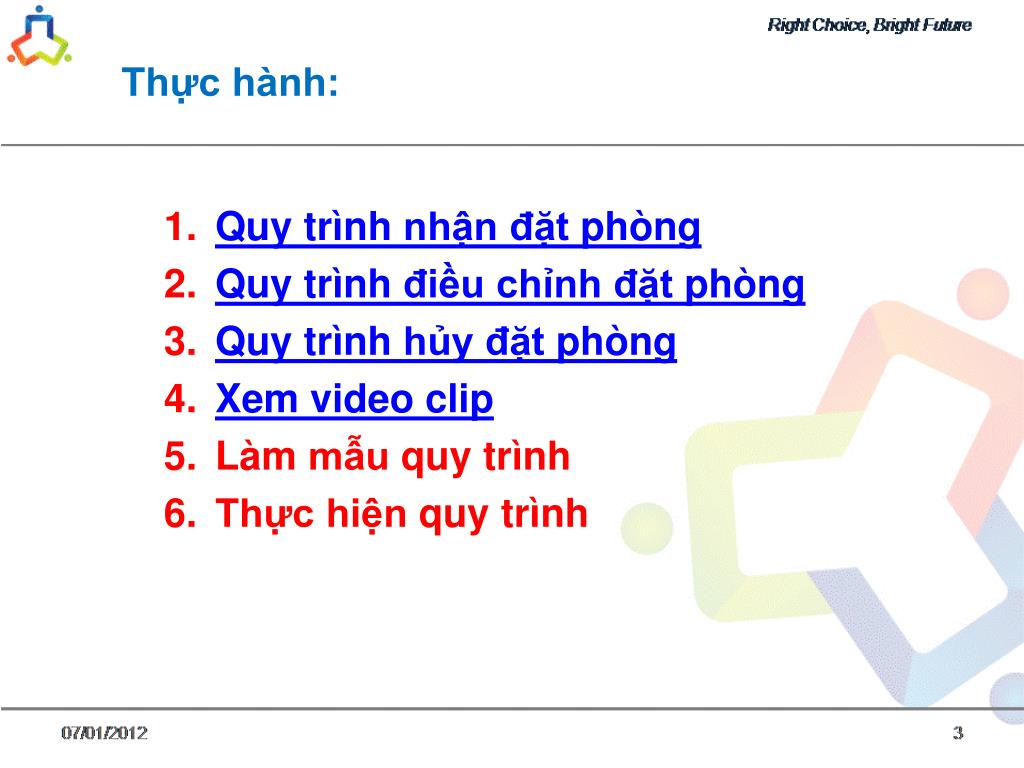 Right Choice, Bright Future

Thực hành:

1. Quy trình nhận đặt phòng
2. Quy trình điều chỉnh đặt phòng
3. Quy trình hủy đặt phòng
4. Xem video clip
5. Làm mẫu quy trình
6. Thực hiện quy trình

07/01/2012

3